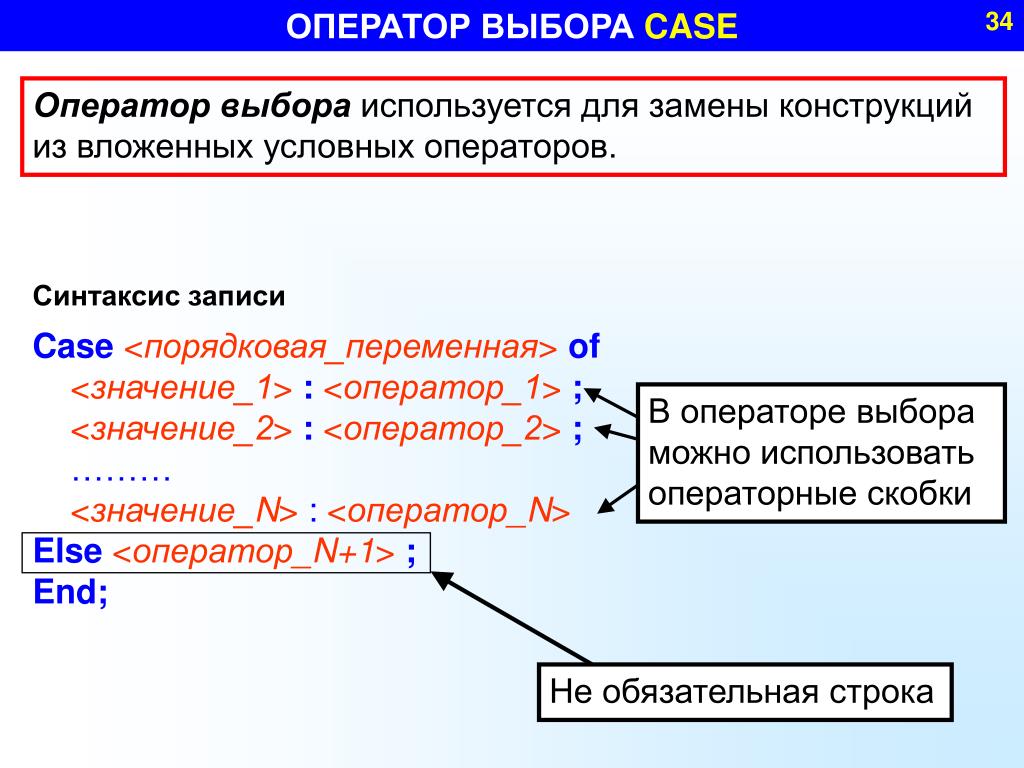 ОПЕРАТОР ВЫБОРА CASE

34

Оператор выбора используется для замены конструкций из вложенных условных операторов.

Синтаксис записи

Case <порядковая_переменная> of
<значение_1> : <оператор_1> ;
<значение_2> : <оператор_2> ;
………
<значение_N> : <оператор_N>
Else <оператор_N+1> ;
End;

В операторе выбора можно использовать операторные скобки

Не обязательная строка